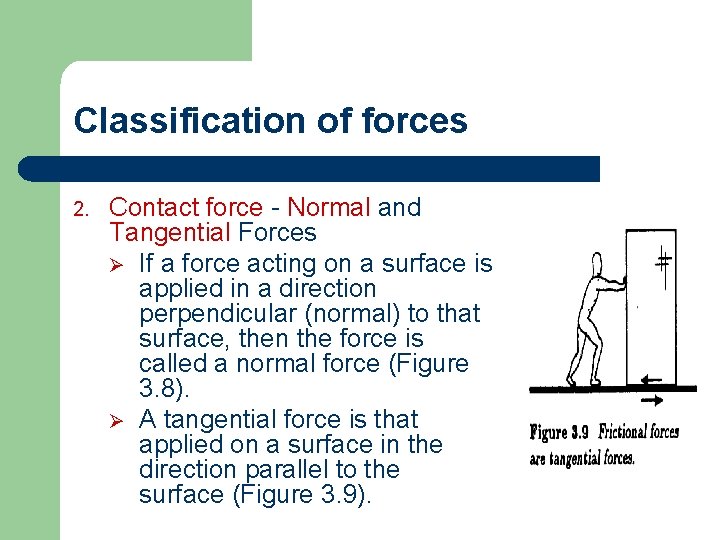 Classification of forces

2. Contact force - Normal and Tangential Forces

➢ If a force acting on a surface is applied in a direction perpendicular (normal) to that surface, then the force is called a normal force (Figure 3.8).

➢ A tangential force is that applied on a surface in the direction parallel to the surface (Figure 3.9).

Figure 3.9 Frictional forces are tangential forces.